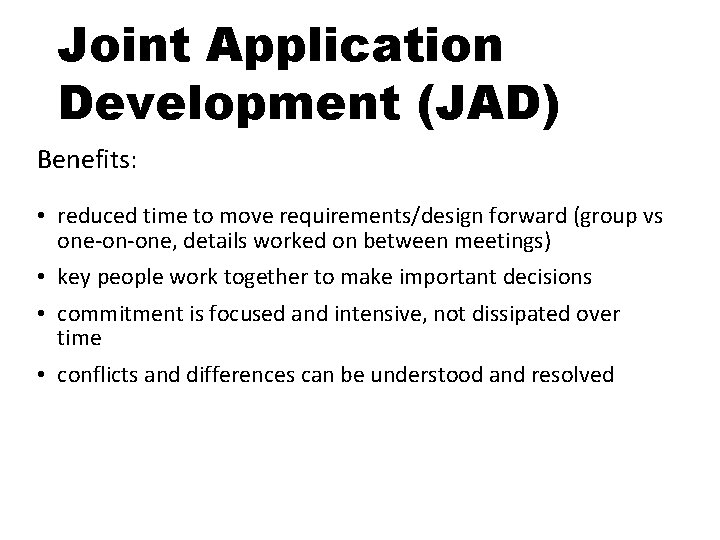 Joint Application Development (JAD)

Benefits:

• reduced time to move requirements/design forward (group vs one-on-one, details worked on between meetings)
• key people work together to make important decisions
• commitment is focused and intensive, not dissipated over time
• conflicts and differences can be understood and resolved